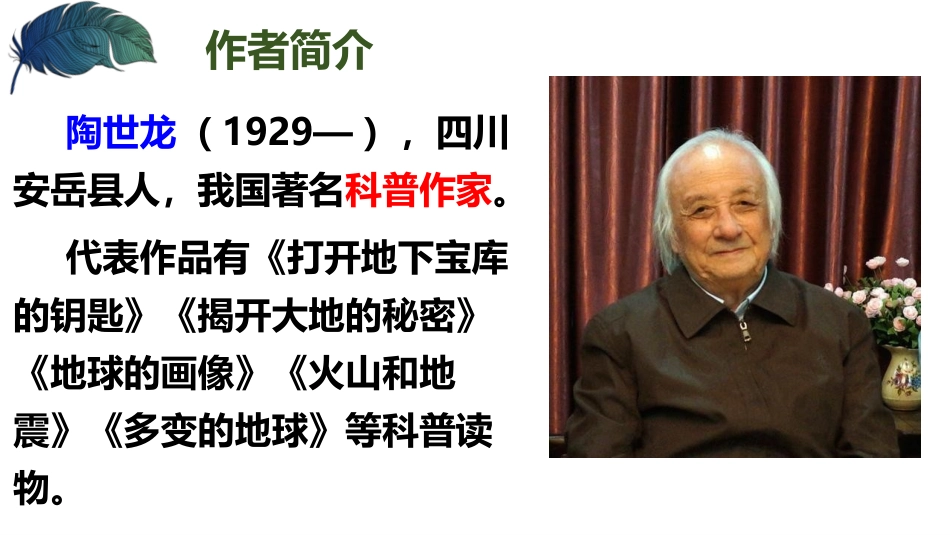 作者简介

陶世龙（1929—），四川安岳县人，我国著名科普作家。

代表作品有《打开地下宝库的钥匙》《揭开大地的秘密》《地球的画像》《火山和地震》《多变的地球》等科普读物。